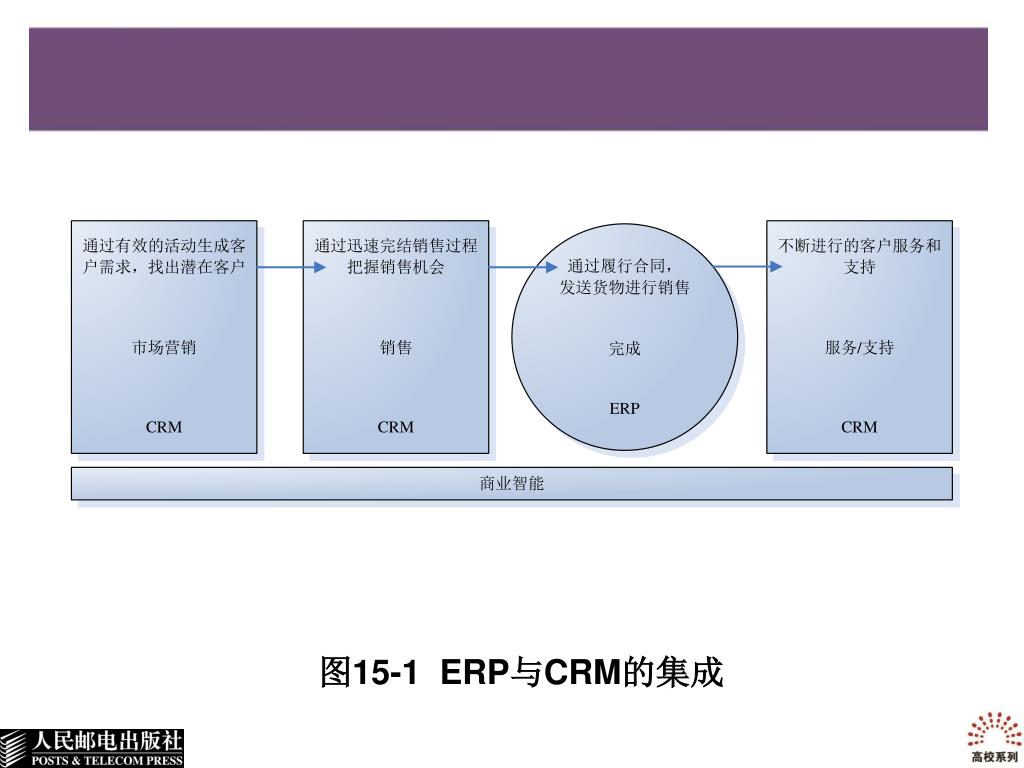 通过有效的活动生成客户需求，找出潜在客户

市场营销

CRM

通过迅速完结销售过程把握销售机会

销售

CRM

通过履行合同，发送货物进行销售

完成

ERP

不断进行的客户服务和支持

服务/支持

CRM

商业智能

图15-1  ERP与CRM的集成

人民邮电出版社
POSTS & TELECOM PRESS

高校系列